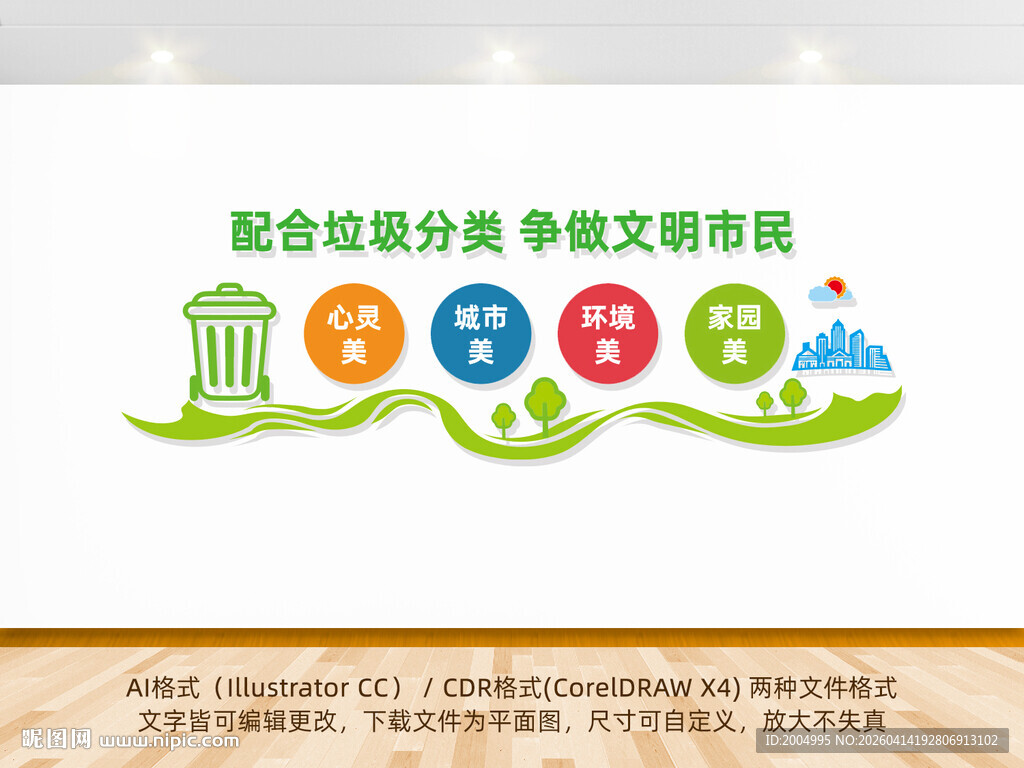 配合垃圾分类 争做文明市民

心灵美

城市美

环境美

家园美

AI格式（Illustrator CC） / CDR格式(CorelDRAW X4) 两种文件格式
文字皆可编辑更改，下载文件为平面图，尺寸可自定义，放大不失真

昵图网 www.nipic.com

ID:2004995 NO:20260414192806913102